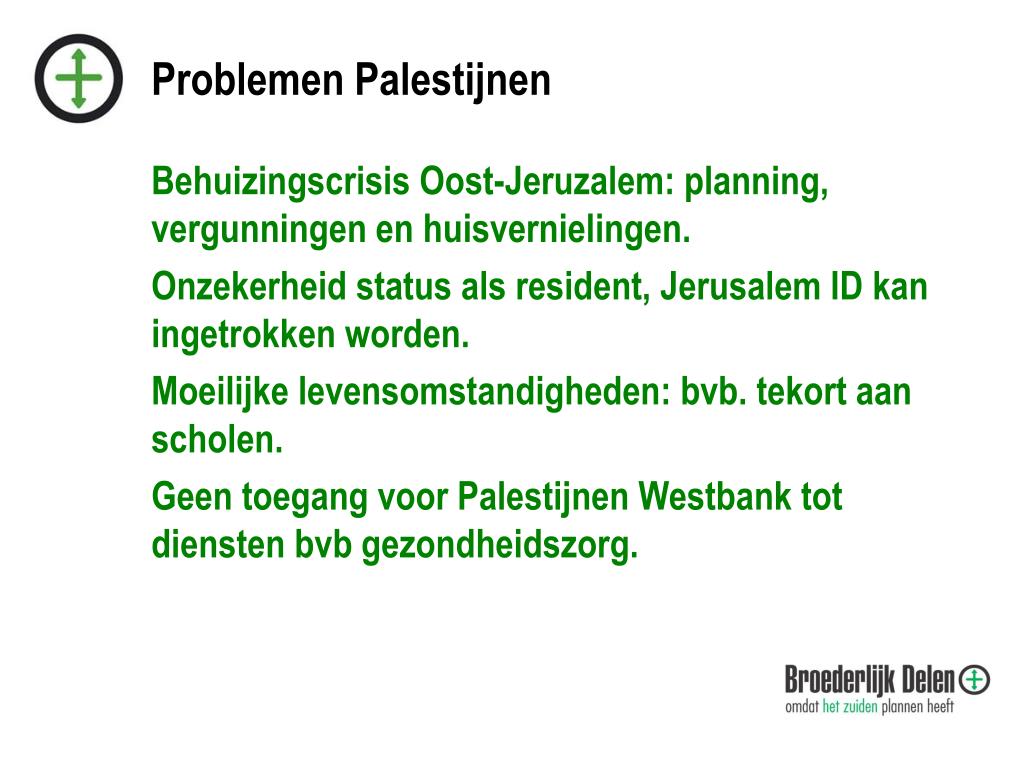 Problemen Palestijnen

Behuizingscrisis Oost-Jeruzalem: planning, vergunningen en huisvernielingen.

Onzekerheid status als resident, Jerusalem ID kan ingetrokken worden.

Moeilijke levensomstandigheden: bvb. tekort aan scholen.

Geen toegang voor Palestijnen Westbank tot diensten bvb gezondheidszorg.

Broederlijk Delen
omdat het zuiden plannen heeft